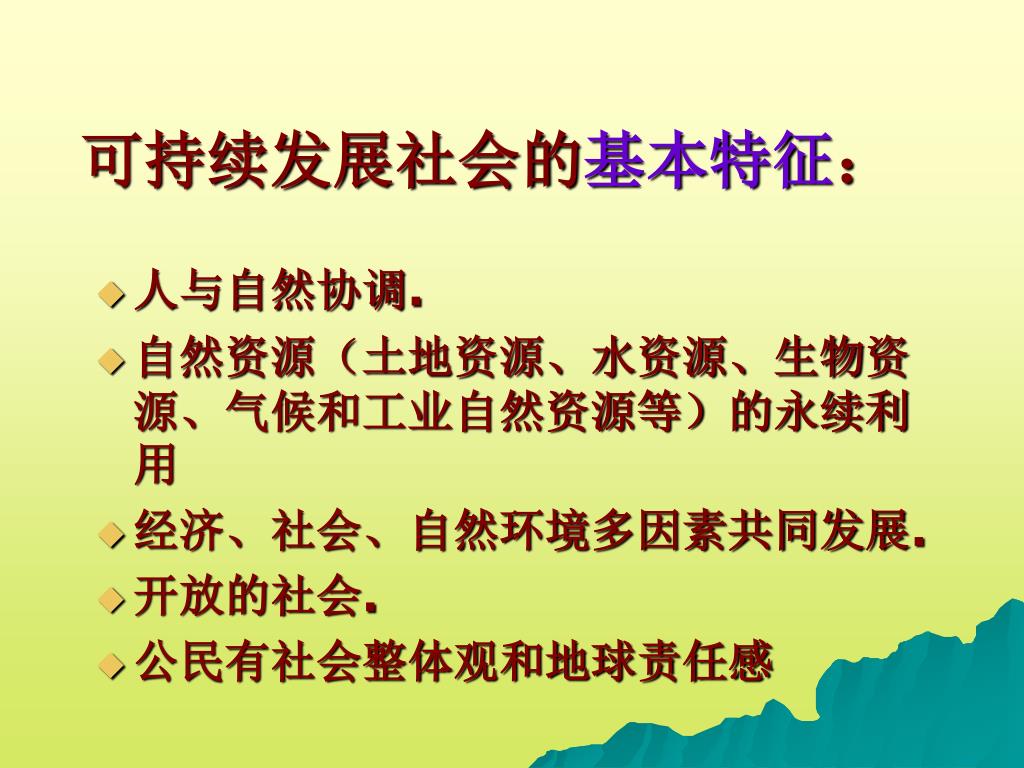 可持续发展社会的基本特征：

人与自然协调.

自然资源（土地资源、水资源、生物资源、气候和工业自然资源等）的永续利用

经济、社会、自然环境多因素共同发展.

开放的社会.

公民有社会整体观和地球责任感